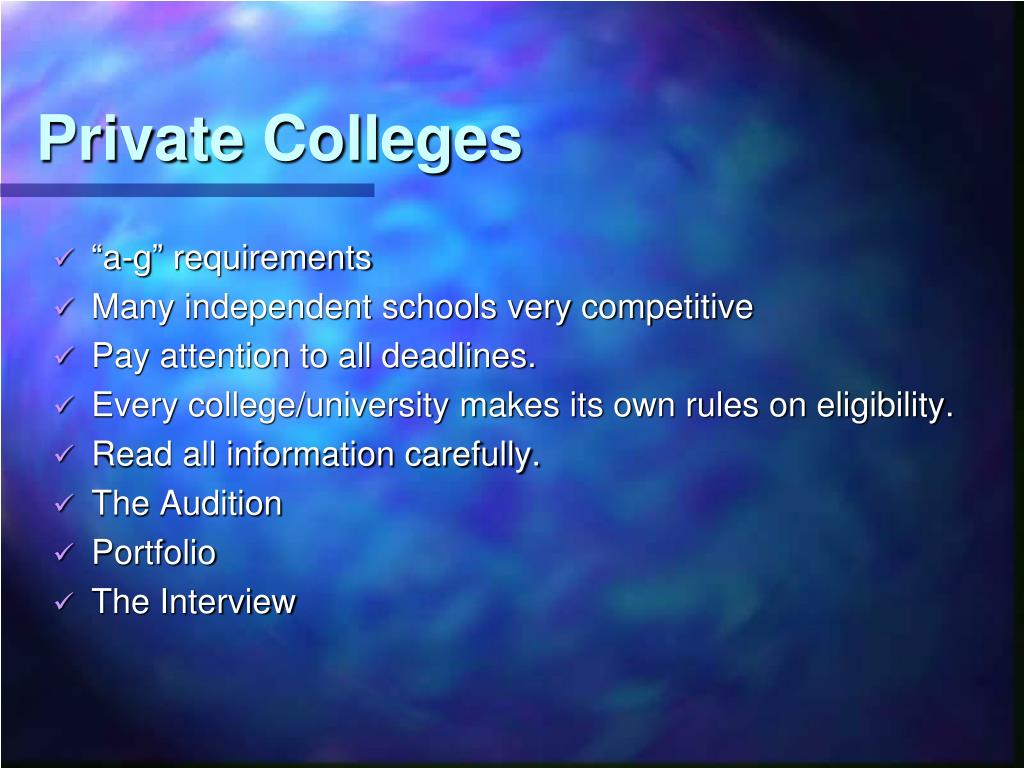 Private Colleges

✓ “a-g” requirements
✓ Many independent schools very competitive
✓ Pay attention to all deadlines.
✓ Every college/university makes its own rules on eligibility.
✓ Read all information carefully.
✓ The Audition
✓ Portfolio
✓ The Interview